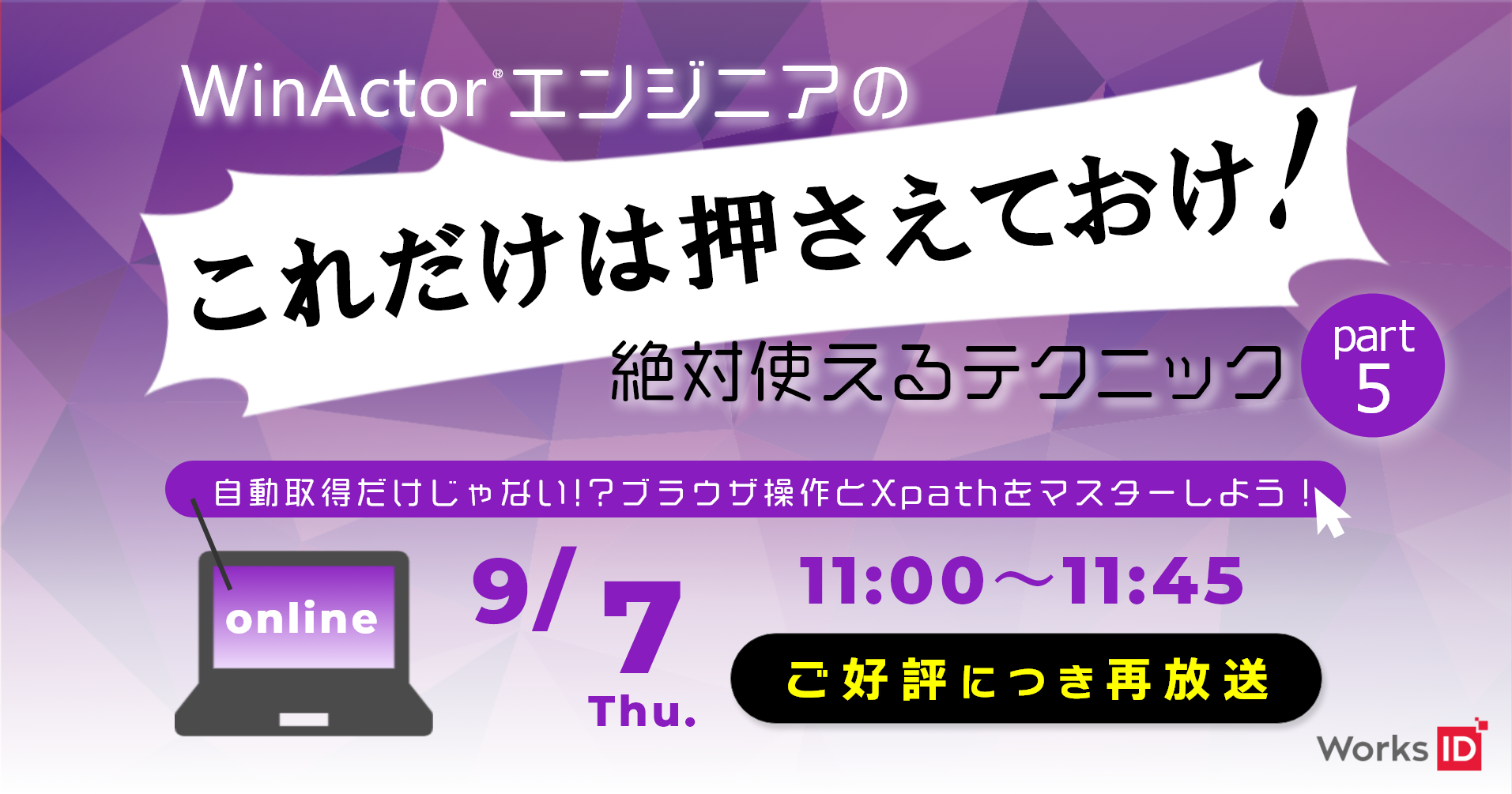 WinActor®エンジニアの

これだけは押さえておけ!

絶対使えるテクニック

part 5

自動取得だけじゃない!?ブラウザ操作とXpathをマスターしよう!

online

9/7 Thu.

11:00～11:45

ご好評につき再放送

Works ID